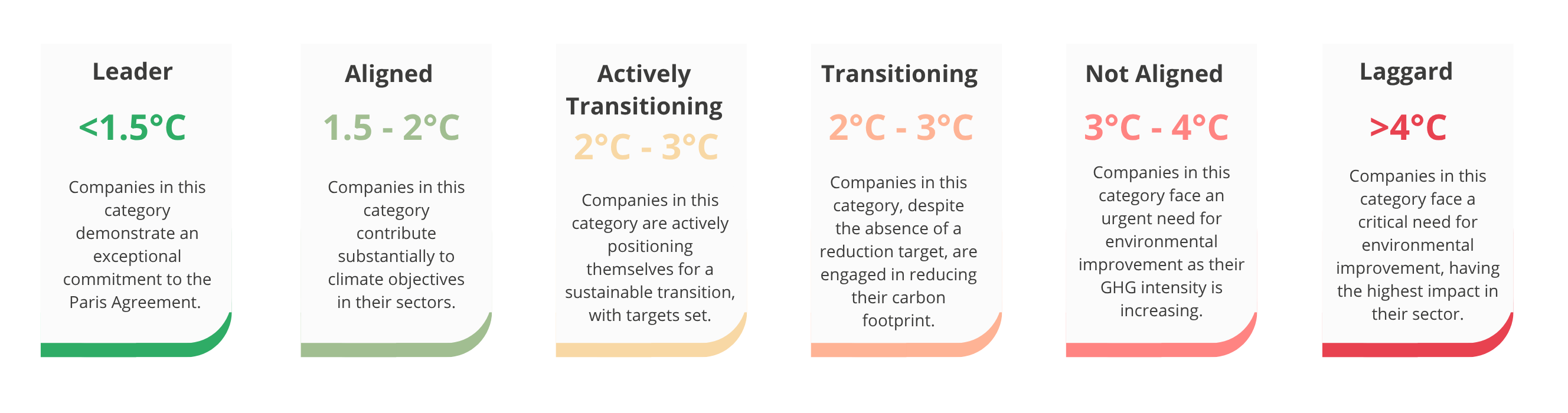 Leader

<1.5°C

Companies in this category demonstrate an exceptional commitment to the Paris Agreement.

Aligned

1.5 - 2°C

Companies in this category contribute substantially to climate objectives in their sectors.

Actively Transitioning

2°C - 3°C

Companies in this category are actively positioning themselves for a sustainable transition, with targets set.

Transitioning

2°C - 3°C

Companies in this category, despite the absence of a reduction target, are engaged in reducing their carbon footprint.

Not Aligned

3°C - 4°C

Companies in this category face an urgent need for environmental improvement as their GHG intensity is increasing.

Laggard

>4°C

Companies in this category face a critical need for environmental improvement, having the highest impact in their sector.